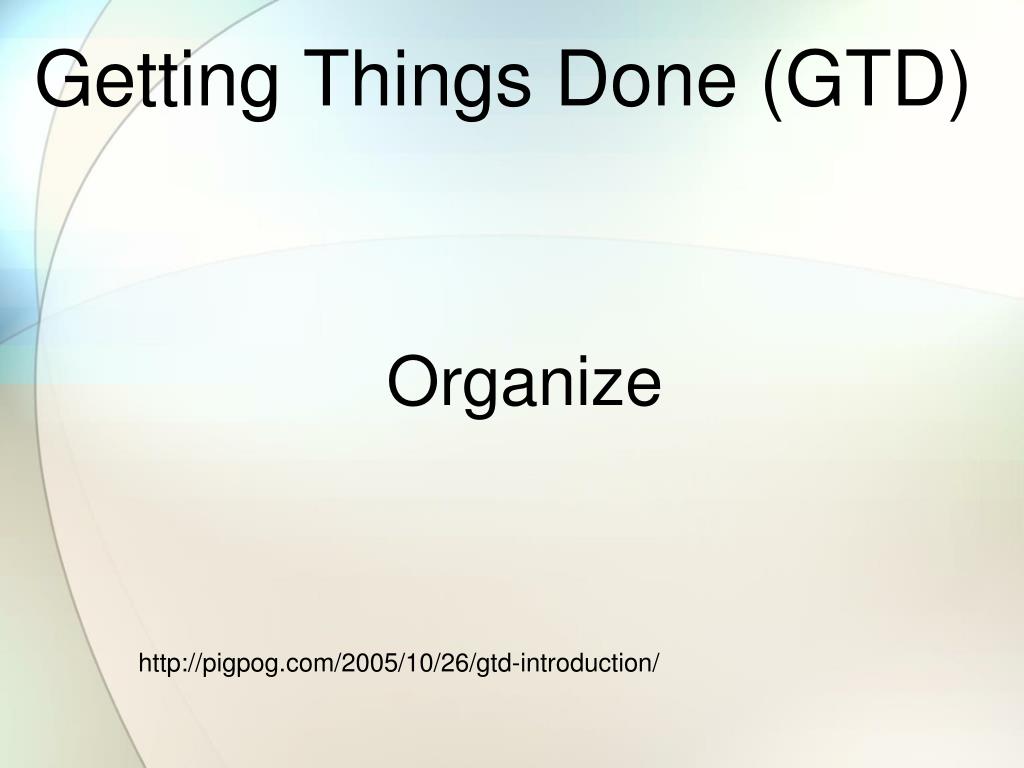 Getting Things Done (GTD)

Organize

http://pigpog.com/2005/10/26/gtd-introduction/